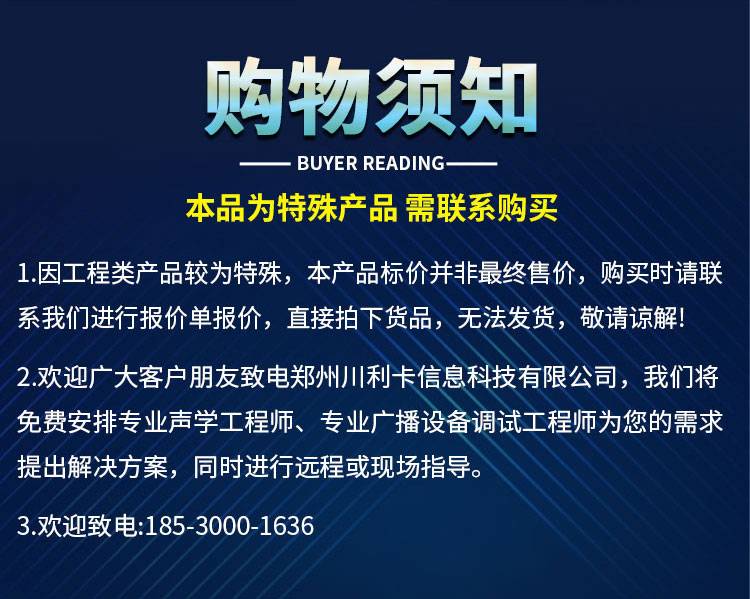 购物须知

BUYER READING

本品为特殊产品 需联系购买

1.因工程类产品较为特殊，本产品标价并非最终售价，购买时请联系我们进行报价单报价，直接拍下货品，无法发货，敬请谅解!

2.欢迎广大客户朋友致电郑州川利卡信息科技有限公司，我们将免费安排专业声学工程师、专业广播设备调试工程师为您的需求提出解决方案，同时进行远程或现场指导。

3.欢迎致电:185-3000-1636